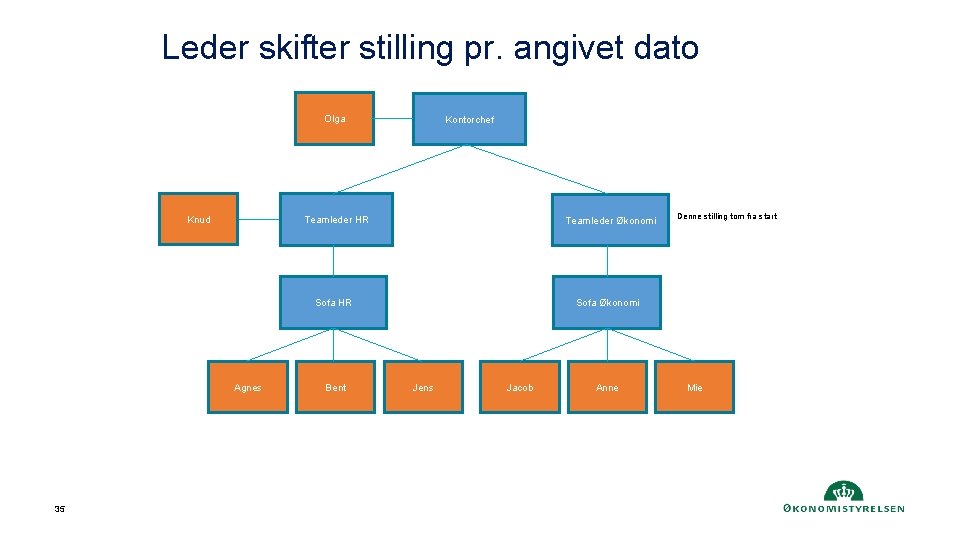 Leder skifter stilling pr. angivet dato

Olga

Kontorchef

Knud

Teamleder HR

Teamleder Økonomi

Denne stilling tom fra start

Sofa HR

Sofa Økonomi

Agnes

Bent

Jens

Jacob

Anne

Mie

35

ØKONOMISTYRELSEN